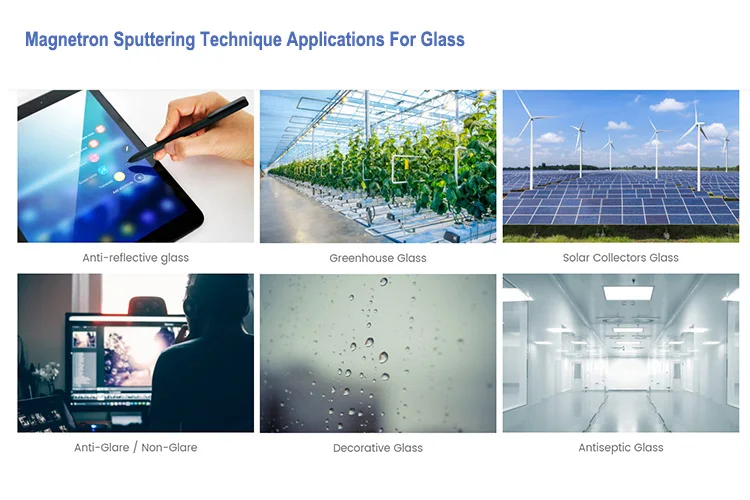 Magnetron Sputtering Technique Applications For Glass

Anti-reflective glass

Greenhouse Glass

Solar Collectors Glass

Anti-Glare / Non-Glare

Decorative Glass

Antiseptic Glass